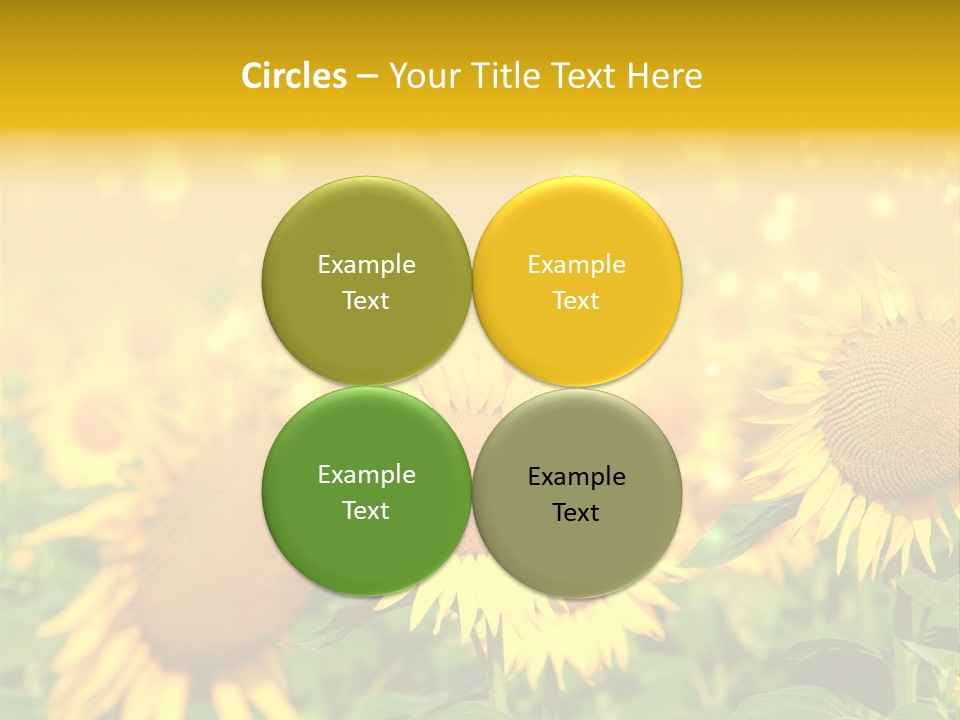 Circles – Your Title Text Here

Example Text

Example Text

Example Text

Example Text